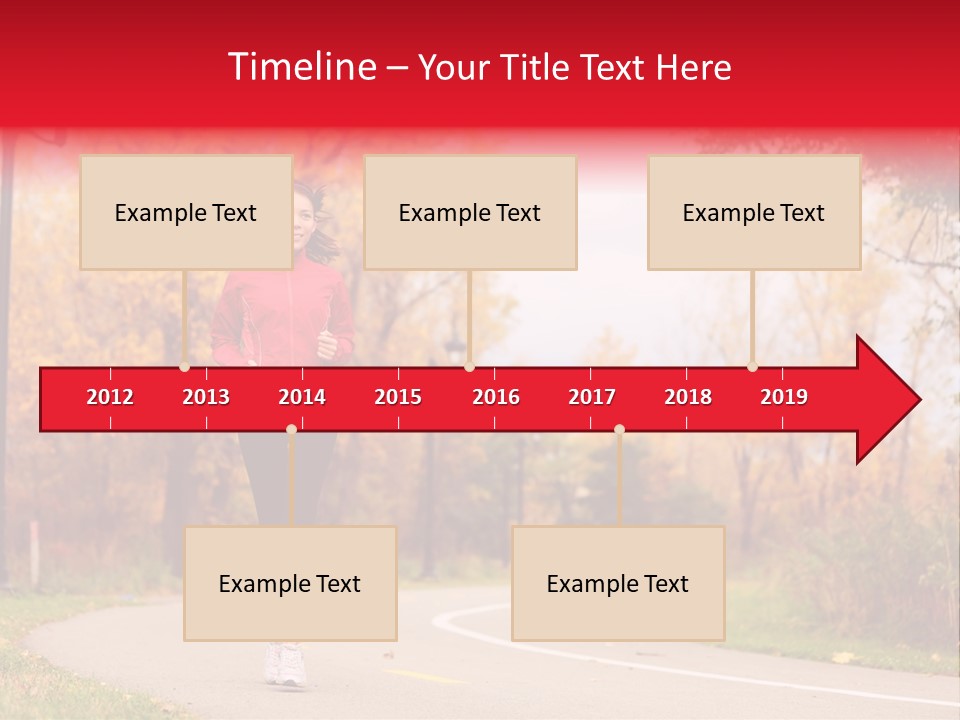 Timeline – Your Title Text Here

Example Text

Example Text

Example Text

2012 2013 2014 2015 2016 2017 2018 2019

Example Text

Example Text